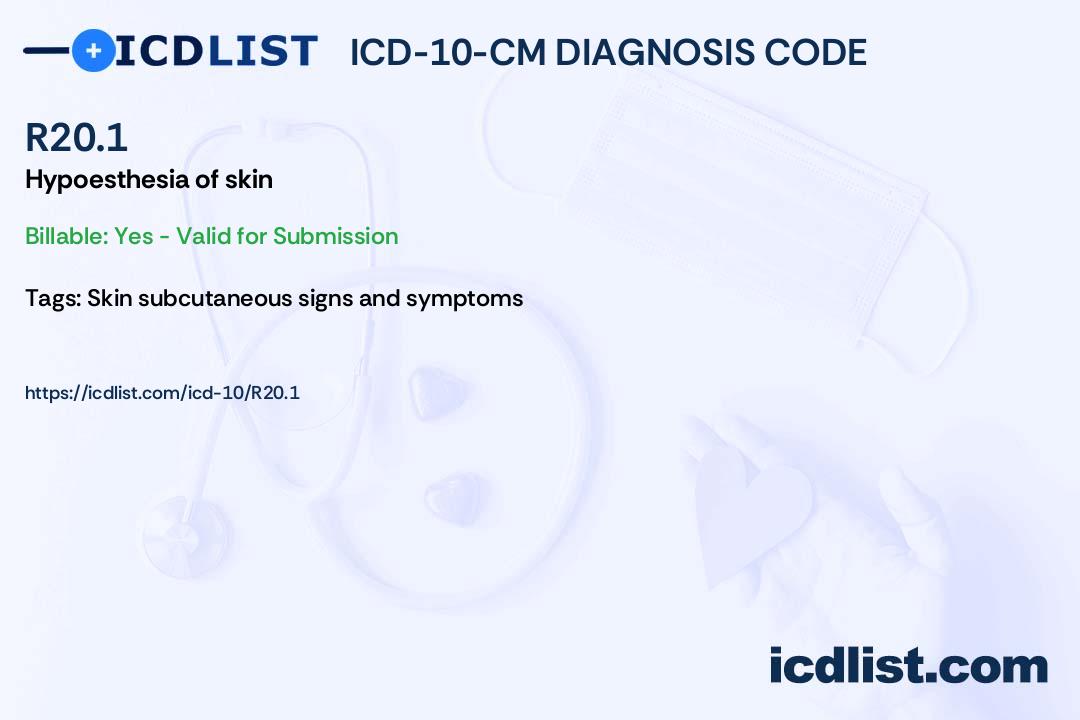 ICDLIST ICD-10-CM DIAGNOSIS CODE

R20.1
Hypoesthesia of skin

Billable: Yes - Valid for Submission

Tags: Skin subcutaneous signs and symptoms

https://icdlist.com/icd-10/R20.1

icdlist.com